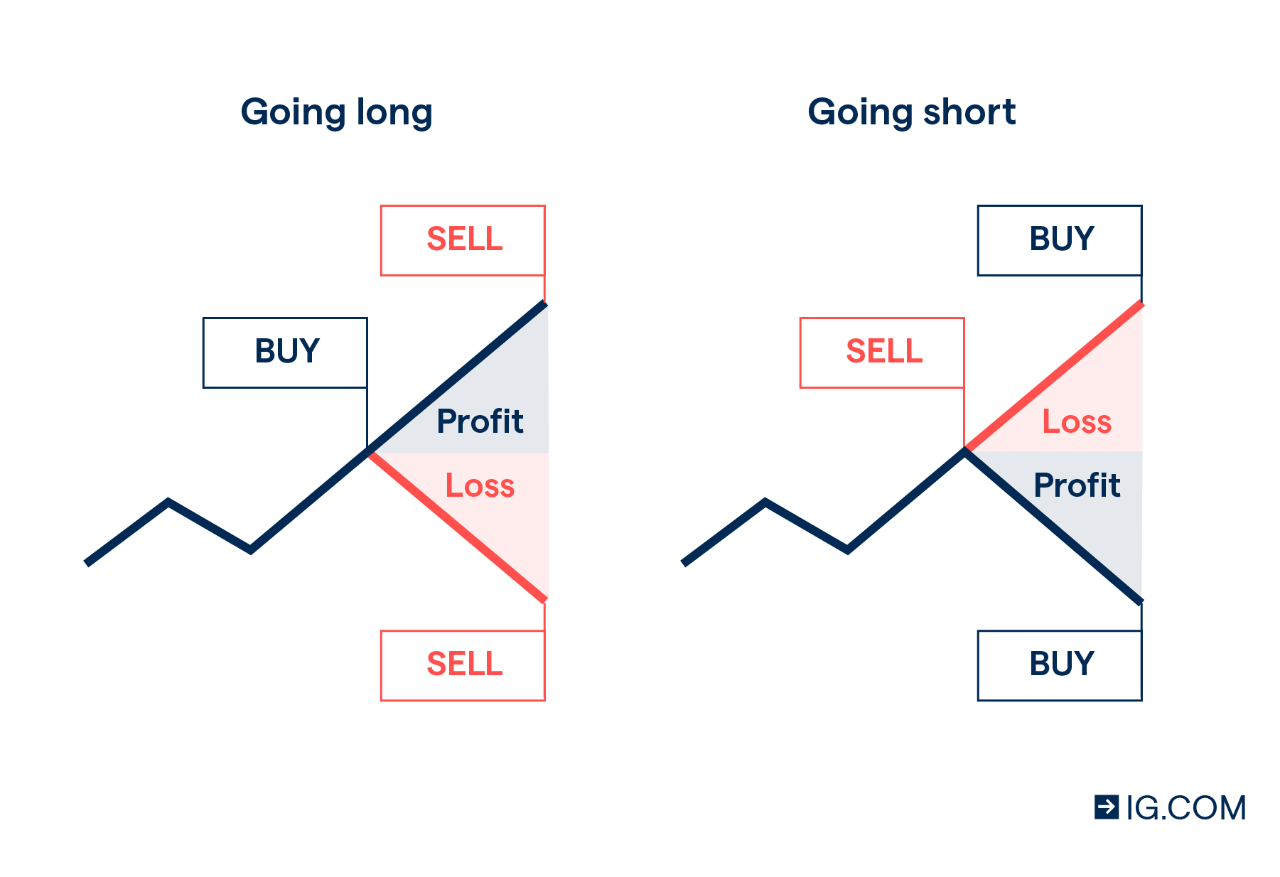 Going long

SELL

BUY

Profit

Loss

SELL

Going short

BUY

SELL

Loss

Profit

BUY

IG.COM